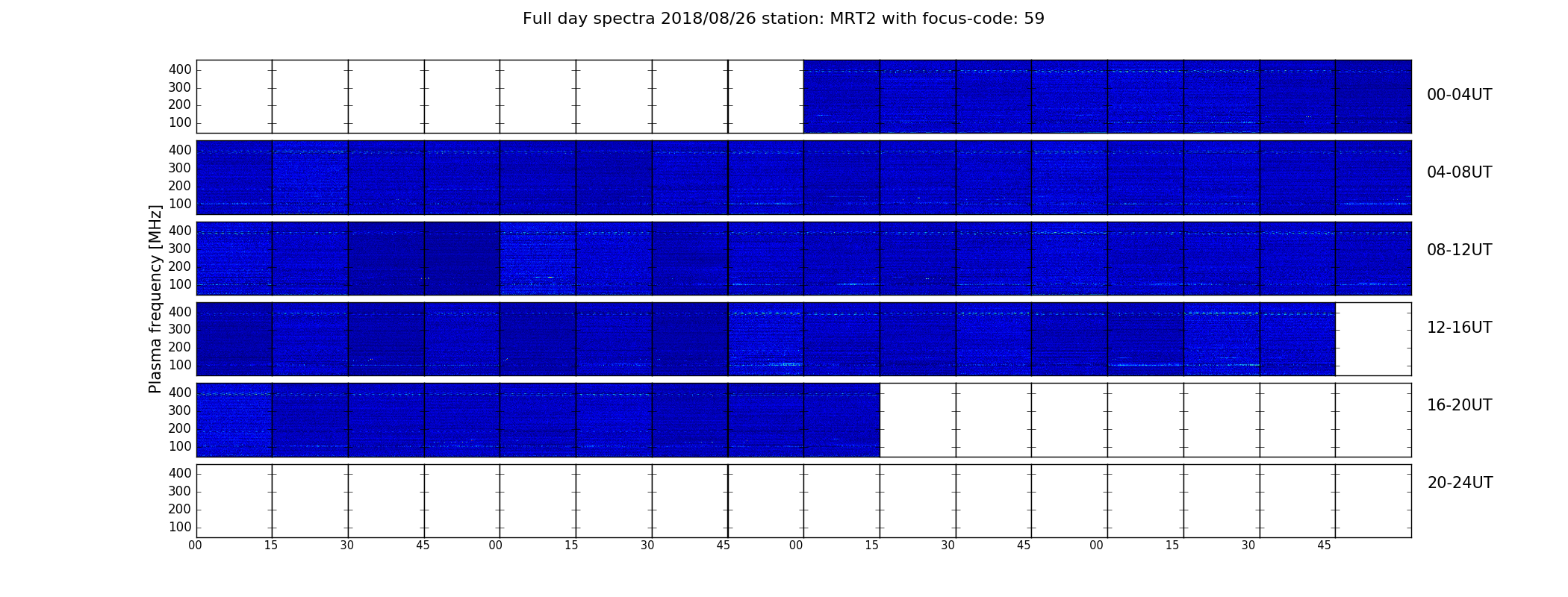 Full day spectra 2018/08/26 station: MRT2 with focus-code: 59

Plasma frequency [MHz]

400
300
200
100
00-04UT

400
300
200
100
04-08UT

400
300
200
100
08-12UT

400
300
200
100
12-16UT

400
300
200
100
16-20UT

400
300
200
100
20-24UT

00 15 30 45 00 15 30 45 00 15 30 45 00 15 30 45